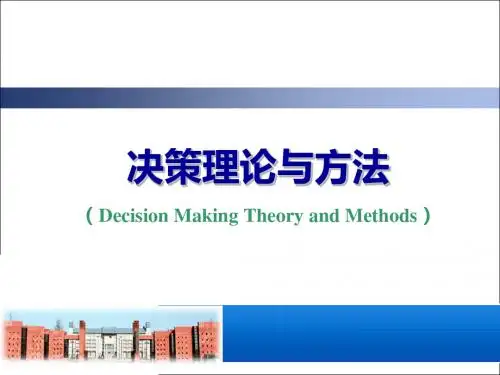 决策理论与方法

（Decision Making Theory and Methods）